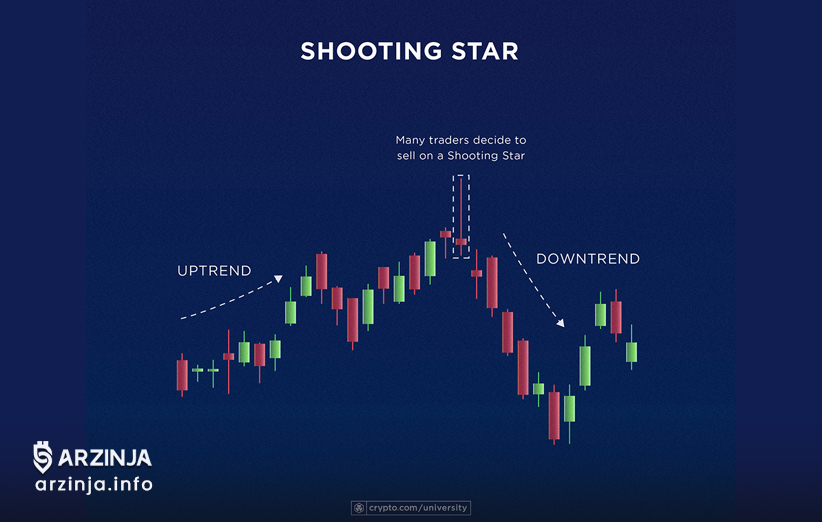 SHOOTING STAR

Many traders decide to sell on a Shooting Star

UPTREND

DOWNTREND

ARZINJA
arzinja.info

crypto.com/university